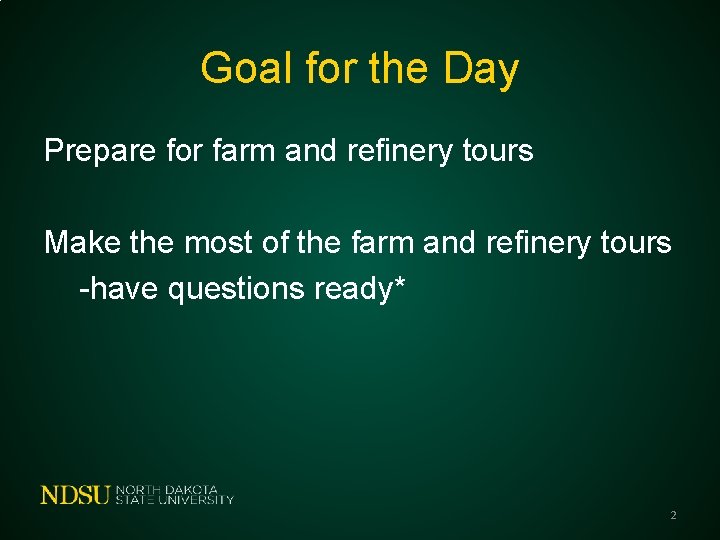 Goal for the Day

Prepare for farm and refinery tours

Make the most of the farm and refinery tours
-have questions ready*

NDSU NORTH DAKOTA STATE UNIVERSITY

2